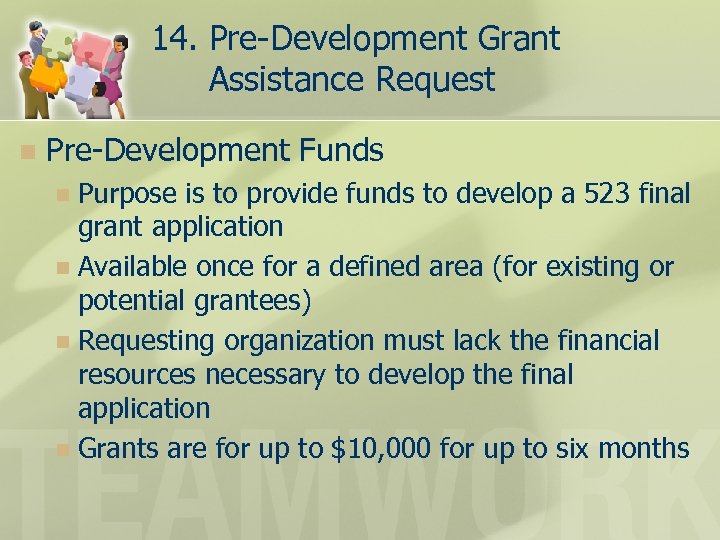 14. Pre-Development Grant Assistance Request

Pre-Development Funds

Purpose is to provide funds to develop a 523 final grant application

Available once for a defined area (for existing or potential grantees)

Requesting organization must lack the financial resources necessary to develop the final application

Grants are for up to \$10,000 for up to six months

TEAMWORK